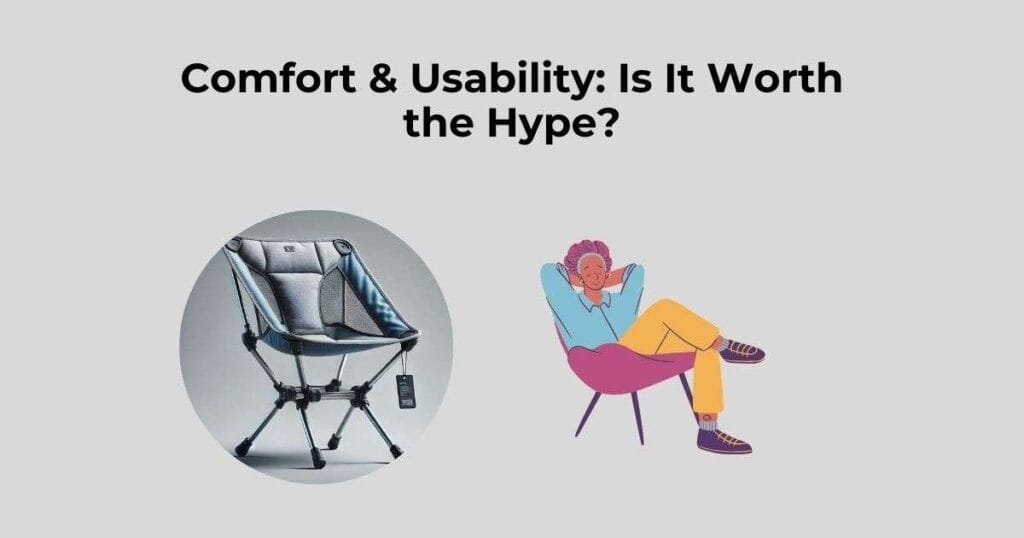 Comfort & Usability: Is It Worth the Hype?